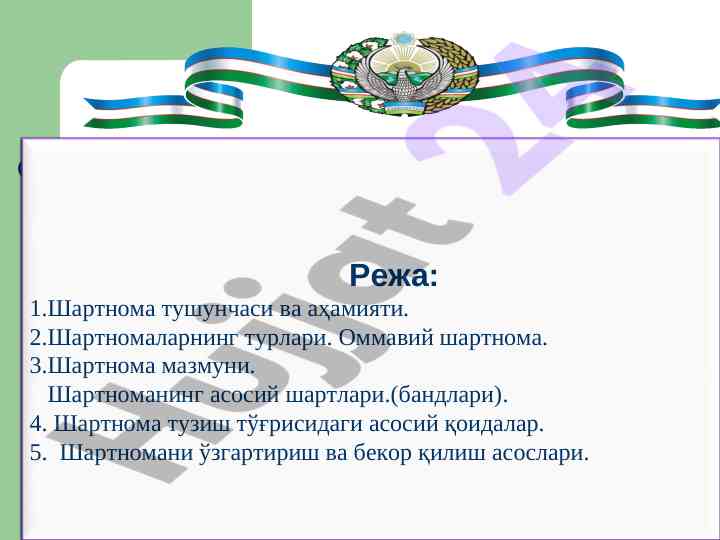 Hujjat 24

Режа:
1.Шартнома тушунчаси ва аҳамияти.
2.Шартномаларнинг турлари. Оммавий шартнома.
3.Шартнома мазмуни.
Шартноманинг асосий шартлари.(бандлари).
4. Шартнома тузиш тўғрисидаги асосий қоидалар.
5. Шартномани ўзгартириш ва бекор қилиш асослари.